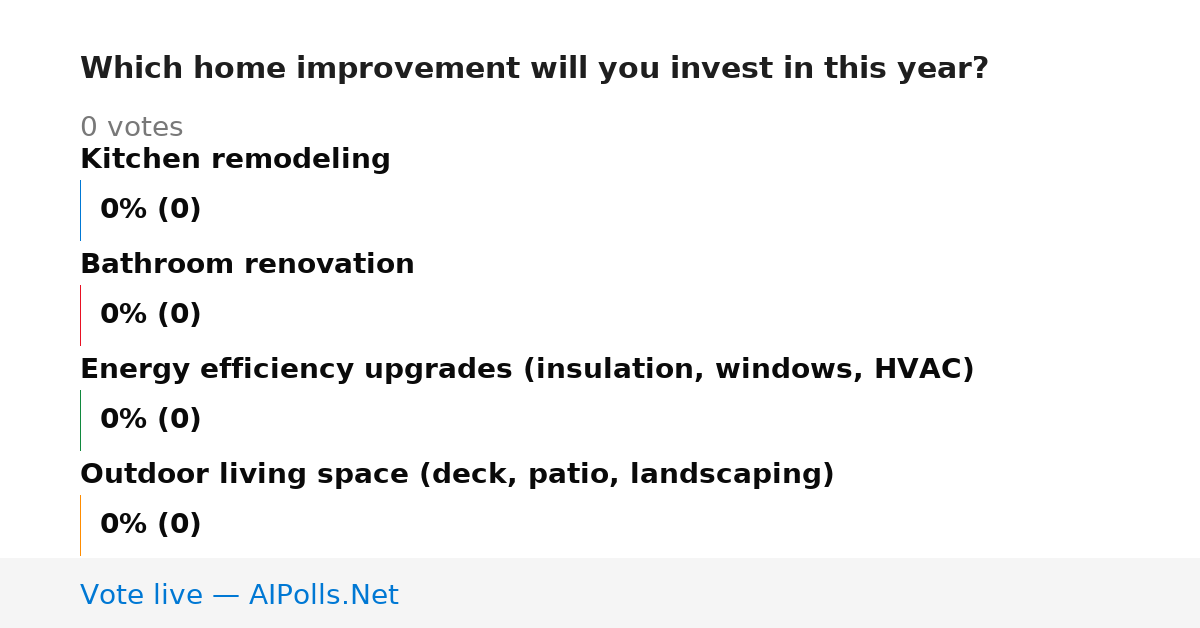 Which home improvement will you invest in this year?

0 votes

Kitchen remodeling

0% (0)

Bathroom renovation

0% (0)

Energy efficiency upgrades (insulation, windows, HVAC)

0% (0)

Outdoor living space (deck, patio, landscaping)

0% (0)

Vote live — AIPolls.Net